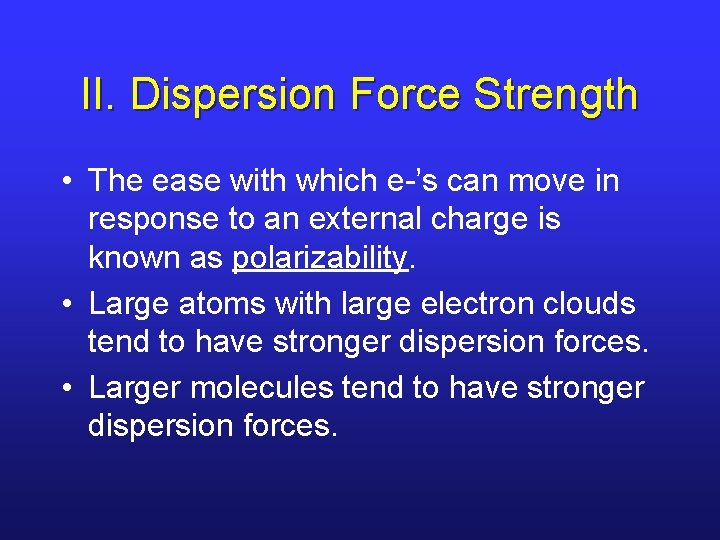 II. Dispersion Force Strength

• The ease with which e-’s can move in response to an external charge is known as polarizability.
• Large atoms with large electron clouds tend to have stronger dispersion forces.
• Larger molecules tend to have stronger dispersion forces.